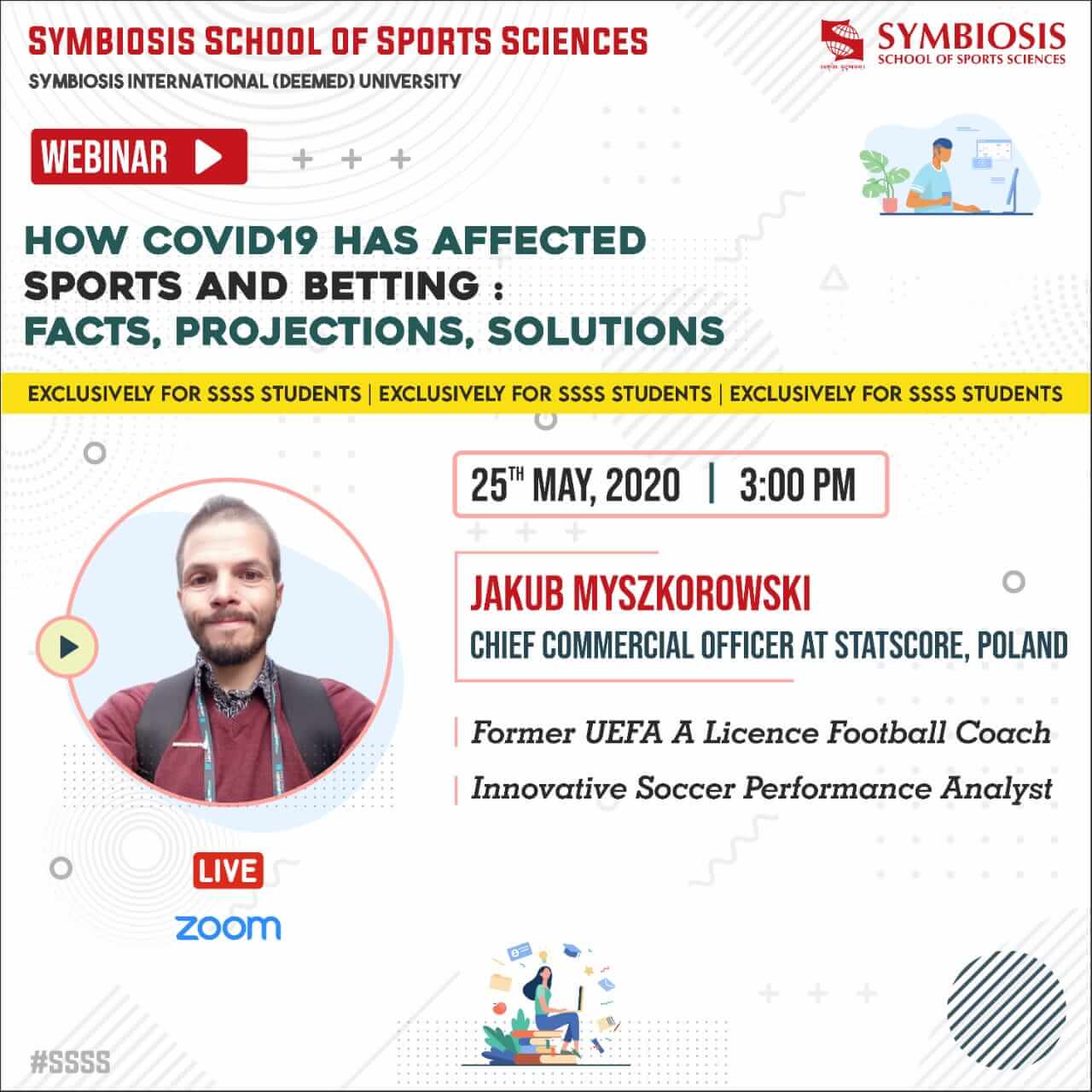 SYMBIOSIS SCHOOL OF SPORTS SCIENCES
SYMBIOSIS INTERNATIONAL (DEEMED) UNIVERSITY

SYMBIOSIS
SCHOOL OF SPORTS SCIENCES

WEBINAR

HOW COVID19 HAS AFFECTED SPORTS AND BETTING : FACTS, PROJECTIONS, SOLUTIONS

EXCLUSIVELY FOR SSSS STUDENTS | EXCLUSIVELY FOR SSSS STUDENTS | EXCLUSIVELY FOR SSSS STUDENTS

25$^{TH}$ MAY, 2020 | 3:00 PM

JAKUB MYSZKOROWSKI
CHIEF COMMERCIAL OFFICER AT STATSCORE, POLAND

Former UEFA A Licence Football Coach
Innovative Soccer Performance Analyst

LIVE
zoom

#SSSS